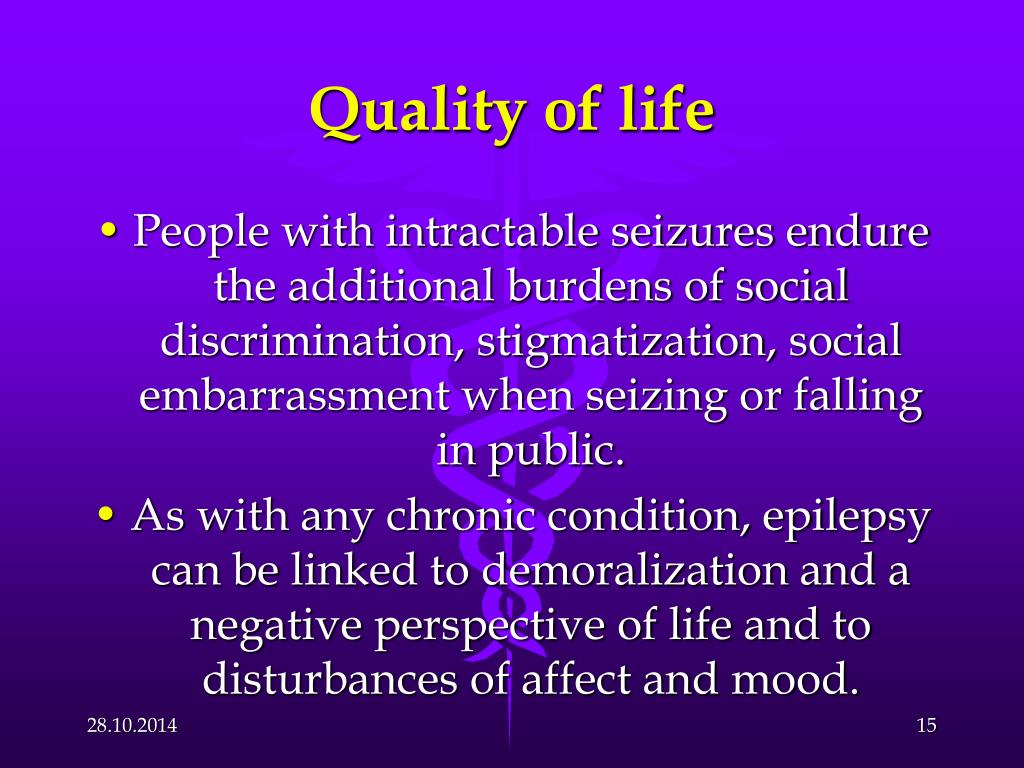 Quality of life

• People with intractable seizures endure the additional burdens of social discrimination, stigmatization, social embarrassment when seizing or falling in public.

• As with any chronic condition, epilepsy can be linked to demoralization and a negative perspective of life and to disturbances of affect and mood.

28.10.2014

15